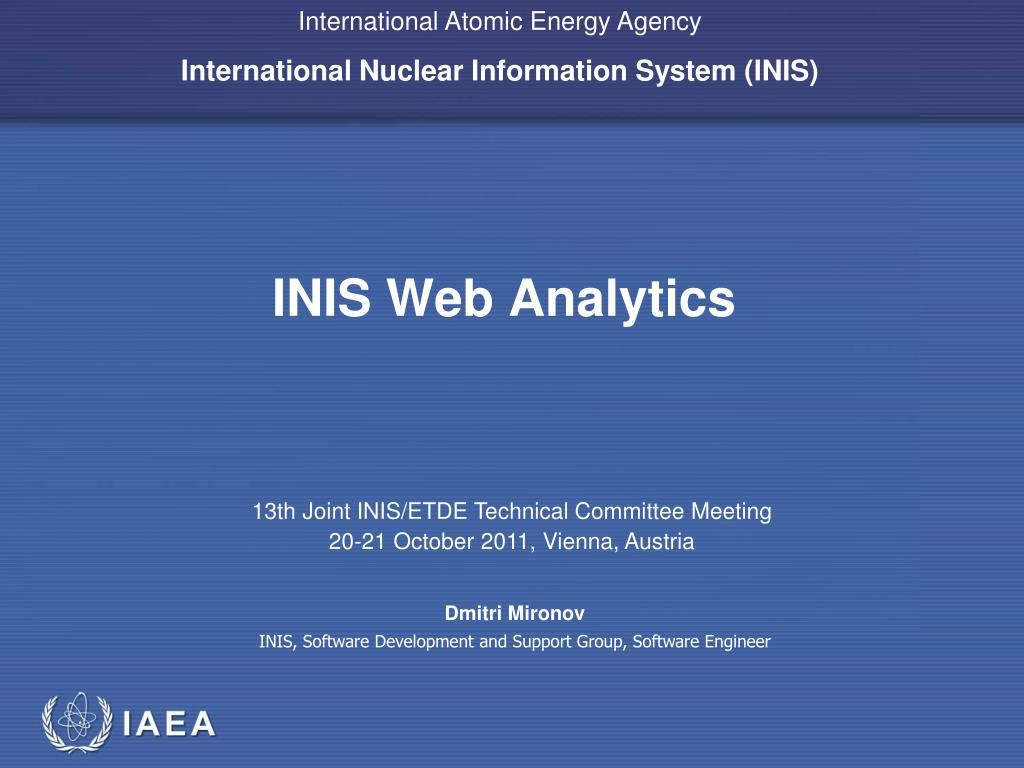 International Atomic Energy Agency

International Nuclear Information System (INIS)

INIS Web Analytics

13th Joint INIS/ETDE Technical Committee Meeting
20-21 October 2011, Vienna, Austria

Dmitri Mironov

INIS, Software Development and Support Group, Software Engineer

IAEA